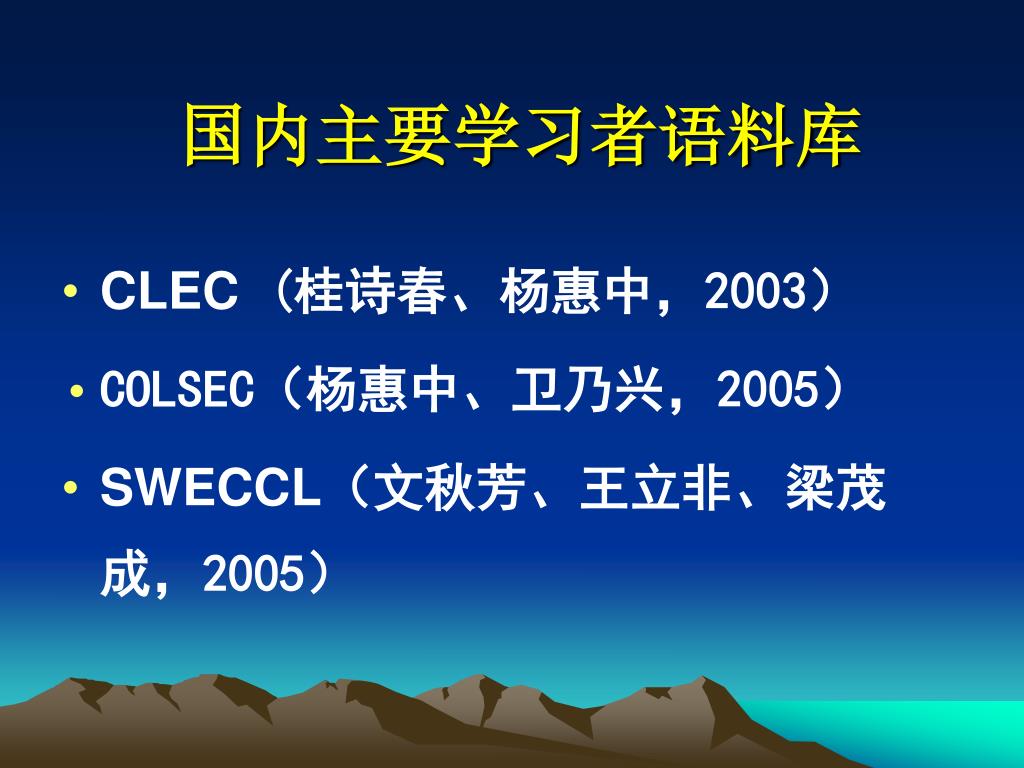 国内主要学习者语料库

• CLEC （桂诗春、杨惠中，2003）

• COLSEC（杨惠中、卫乃兴，2005）

• SWECCL（文秋芳、王立非、梁茂成，2005）